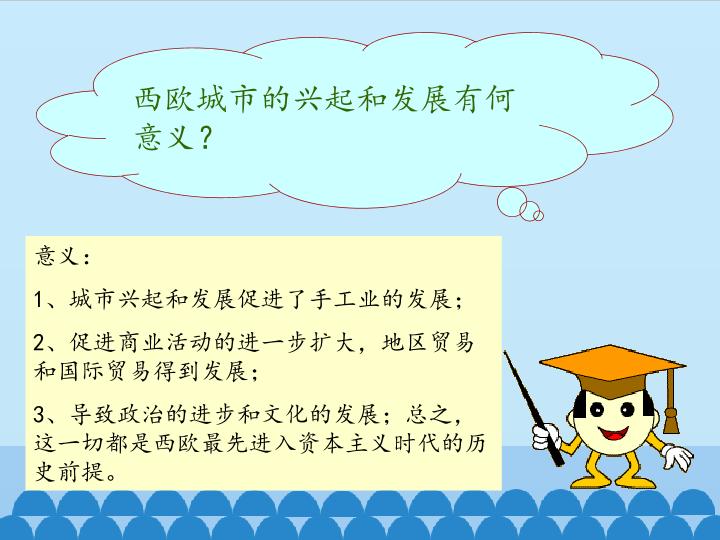 西欧城市的兴起和发展有何意义？

意义：

1、城市兴起和发展促进了手工业的发展；

2、促进商业活动的进一步扩大，地区贸易和国际贸易得到发展；

3、导致政治的进步和文化的发展；总之，这一切都是西欧最先进入资本主义时代的历史前提。